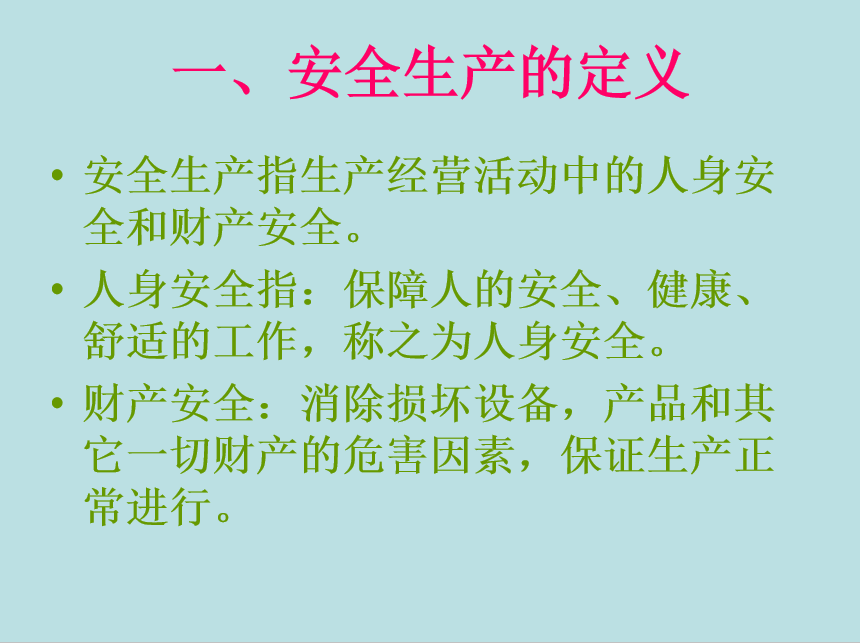 一、安全生产的定义

• 安全生产指生产经营活动中的人身安全和财产安全。

• 人身安全指：保障人的安全、健康、舒适的工作，称之为人身安全。

• 财产安全：消除损坏设备，产品和其它一切财产的危害因素，保证生产正常进行。